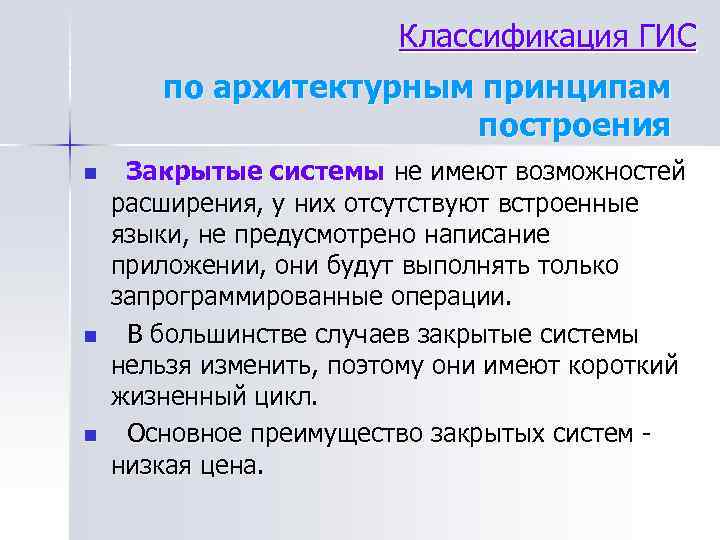 Классификация ГИС

по архитектурным принципам построения

Закрытые системы не имеют возможностей расширения, у них отсутствуют встроенные языки, не предусмотрено написание приложении, они будут выполнять только запрограммированные операции.

В большинстве случаев закрытые системы нельзя изменить, поэтому они имеют короткий жизненный цикл.

Основное преимущество закрытых систем - низкая цена.